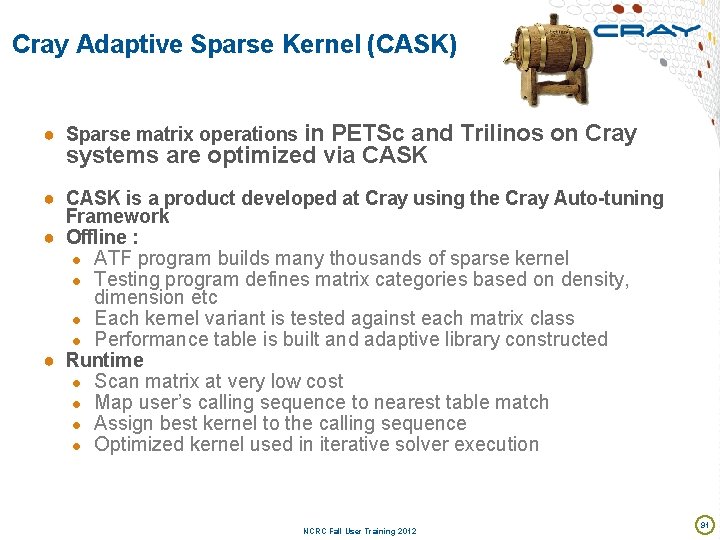 Cray Adaptive Sparse Kernel (CASK)

CRAY

- Sparse matrix operations in PETSc and Trilinos on Cray systems are optimized via CASK

- CASK is a product developed at Cray using the Cray Auto-tuning Framework
- Offline :
  - ATF program builds many thousands of sparse kernel
  - Testing program defines matrix categories based on density, dimension etc
  - Each kernel variant is tested against each matrix class
  - Performance table is built and adaptive library constructed
- Runtime
  - Scan matrix at very low cost
  - Map user's calling sequence to nearest table match
  - Assign best kernel to the calling sequence
  - Optimized kernel used in iterative solver execution

NCRC Fall User Training 2012

91